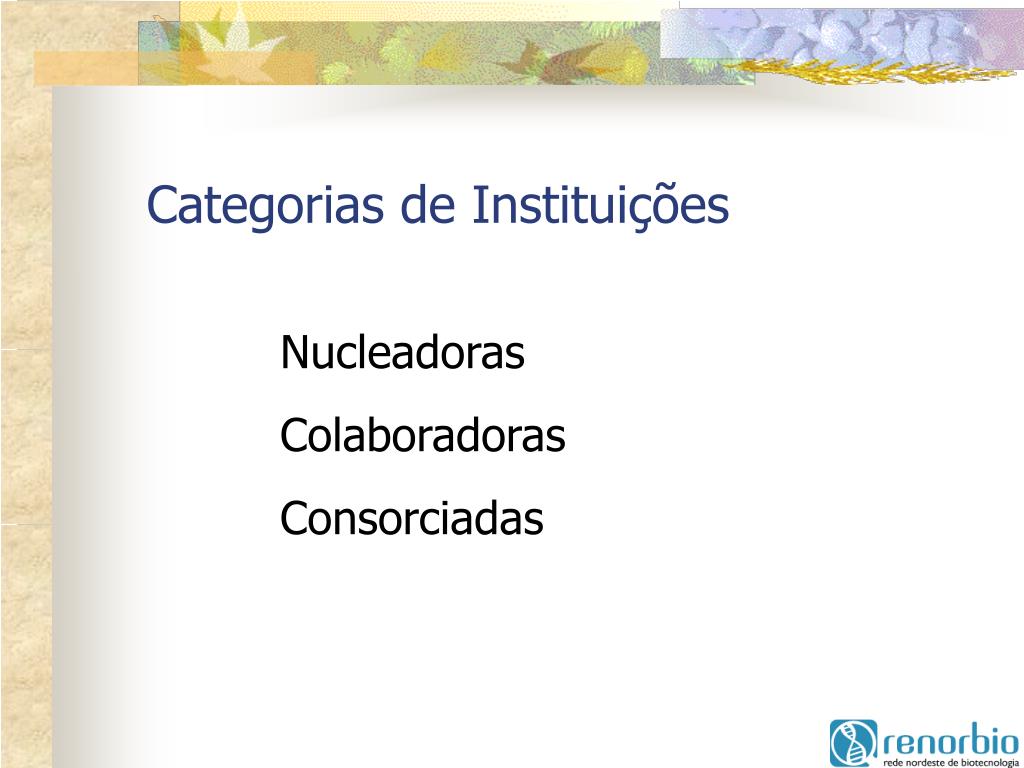 Categorias de Instituições

Nucleadoras

Colaboradoras

Consorciadas

renorbio
rede nordeste de biotecnologia